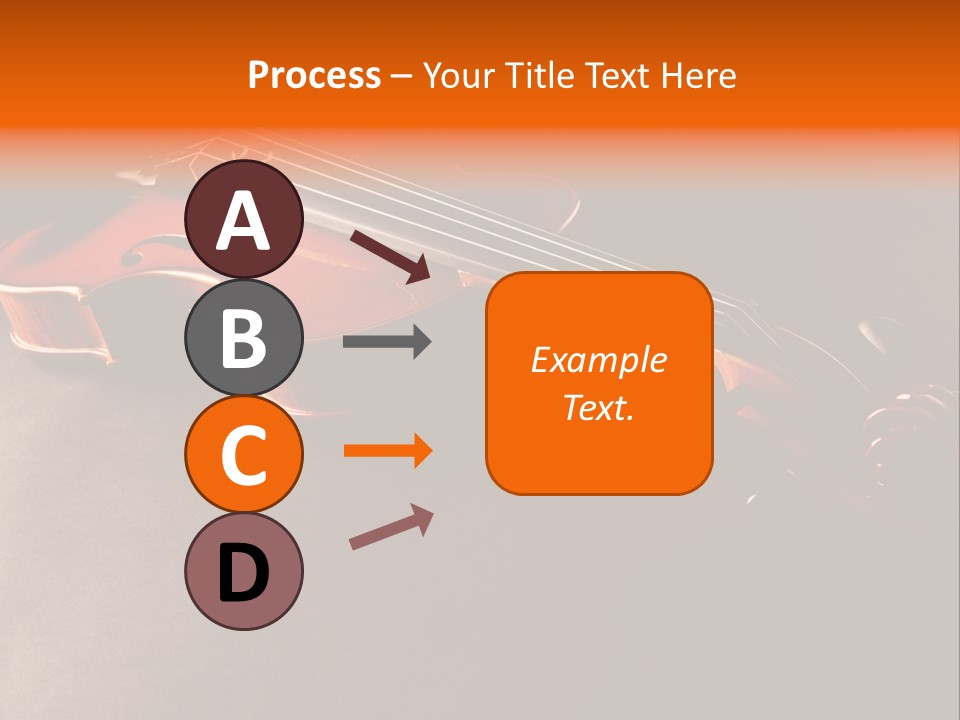 Process – Your Title Text Here

A

B

C

D

Example Text.